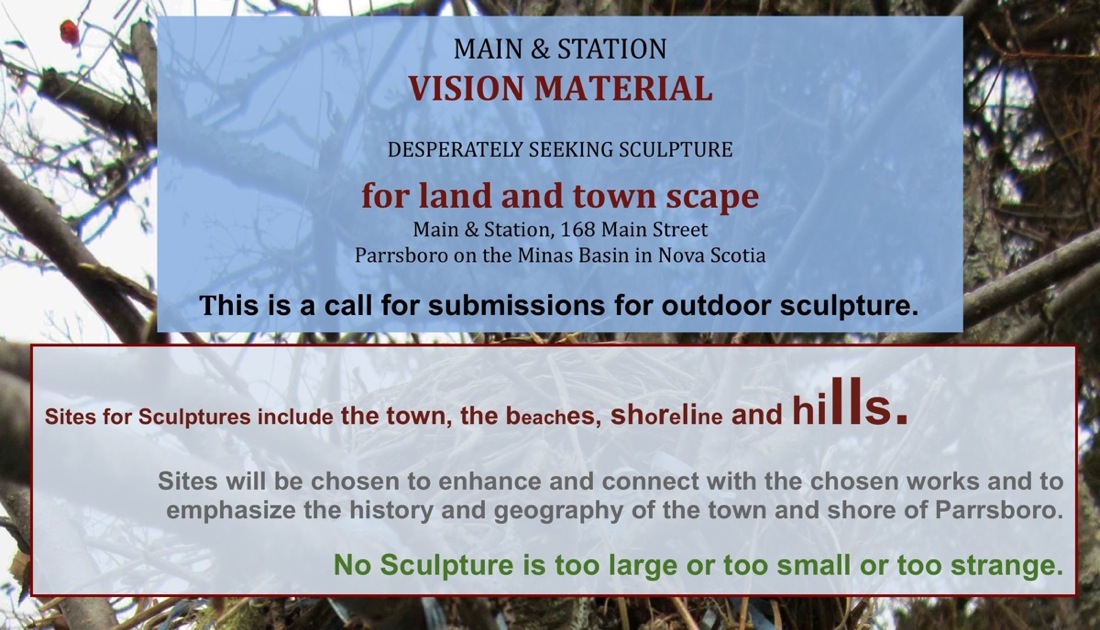 MAIN & STATION
VISION MATERIAL

DESPERATELY SEEKING SCULPTURE

for land and town scape
Main & Station, 168 Main Street
Parrsboro on the Minas Basin in Nova Scotia

This is a call for submissions for outdoor sculpture.

Sites for Sculptures include the town, the beaches, shoreline and hills.

Sites will be chosen to enhance and connect with the chosen works and to emphasize the history and geography of the town and shore of Parrsboro.

No Sculpture is too large or too small or too strange.